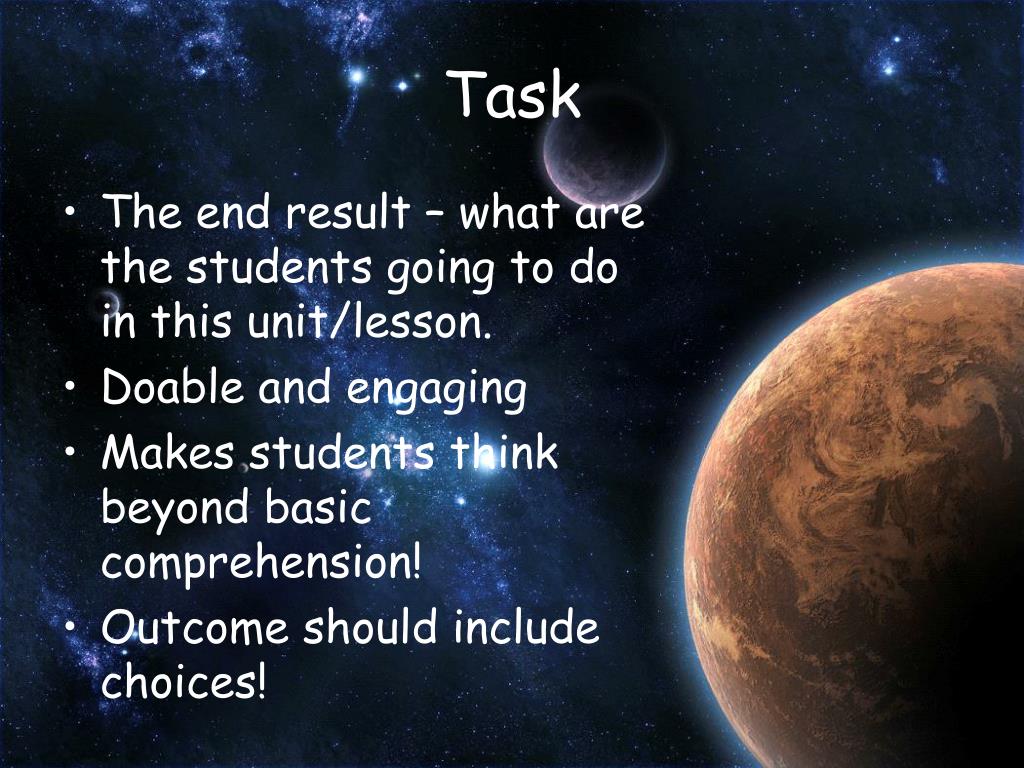 Task

• The end result – what are the students going to do in this unit/lesson.
• Doable and engaging
• Makes students think beyond basic comprehension!
• Outcome should include choices!